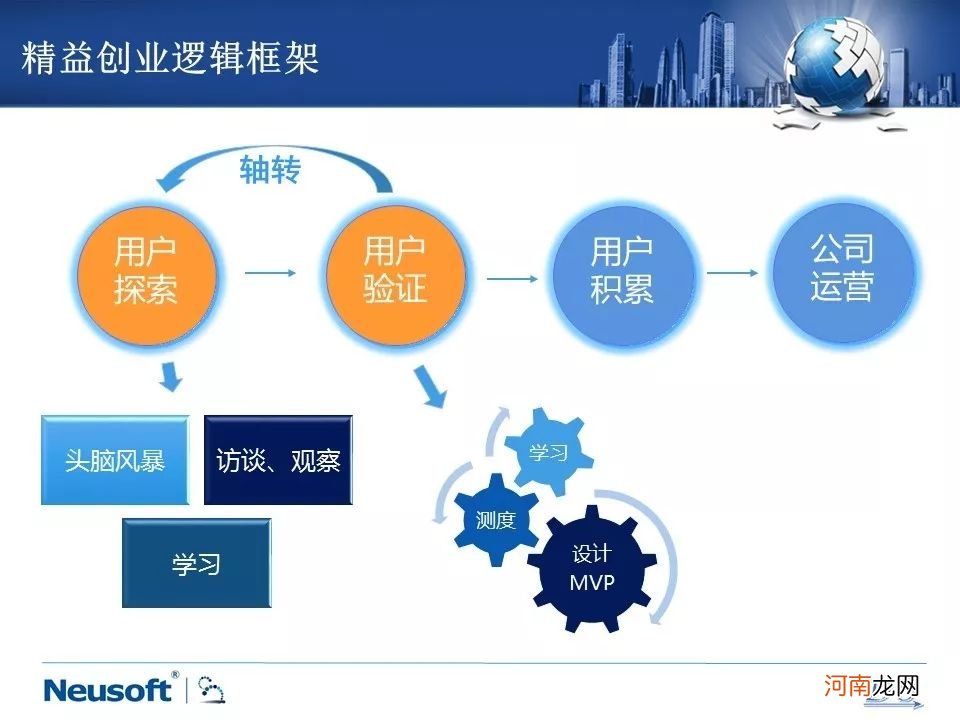 精益创业逻辑框架

轴转

用户探索

用户验证

用户积累

公司运营

头脑风暴

访谈、观察

学习

学习

测度

设计 MVP

Neusoft®

河南龙网